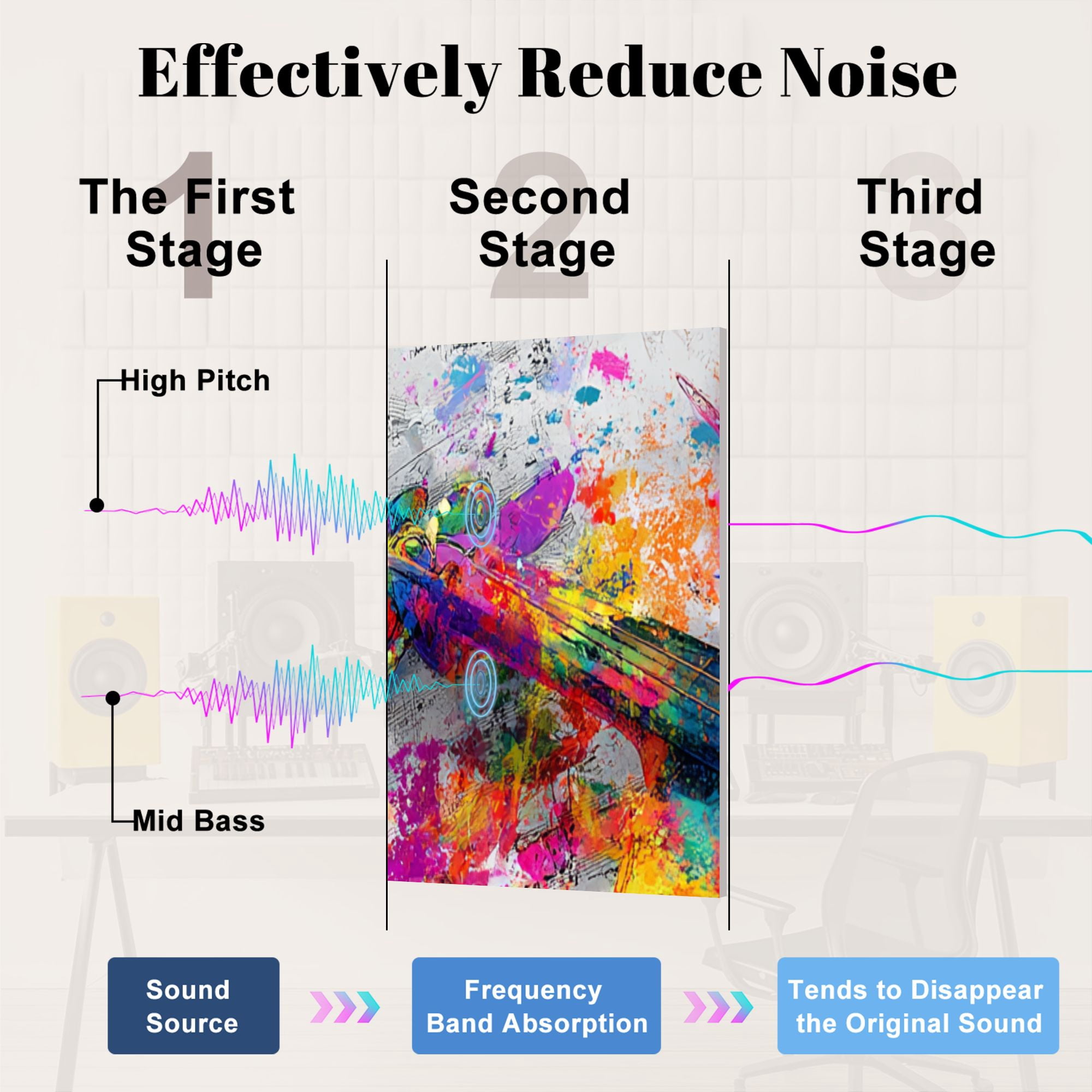 Effectively Reduce Noise

1
The First Stage

2
Second Stage

3
Third Stage

High Pitch

Mid Bass

Sound Source

Frequency Band Absorption

Tends to Disappear the Original Sound